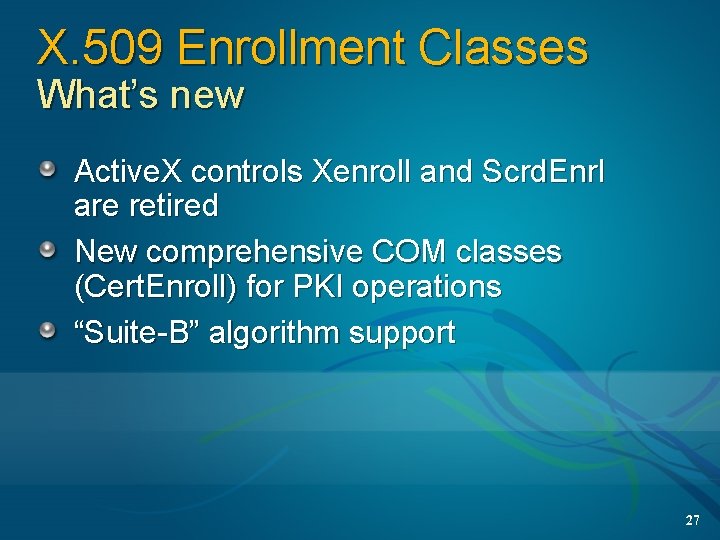 X.509 Enrollment Classes
What's new

ActiveX controls Xenroll and ScrdEnrl are retired

New comprehensive COM classes (CertEnroll) for PKI operations

"Suite-B" algorithm support

27